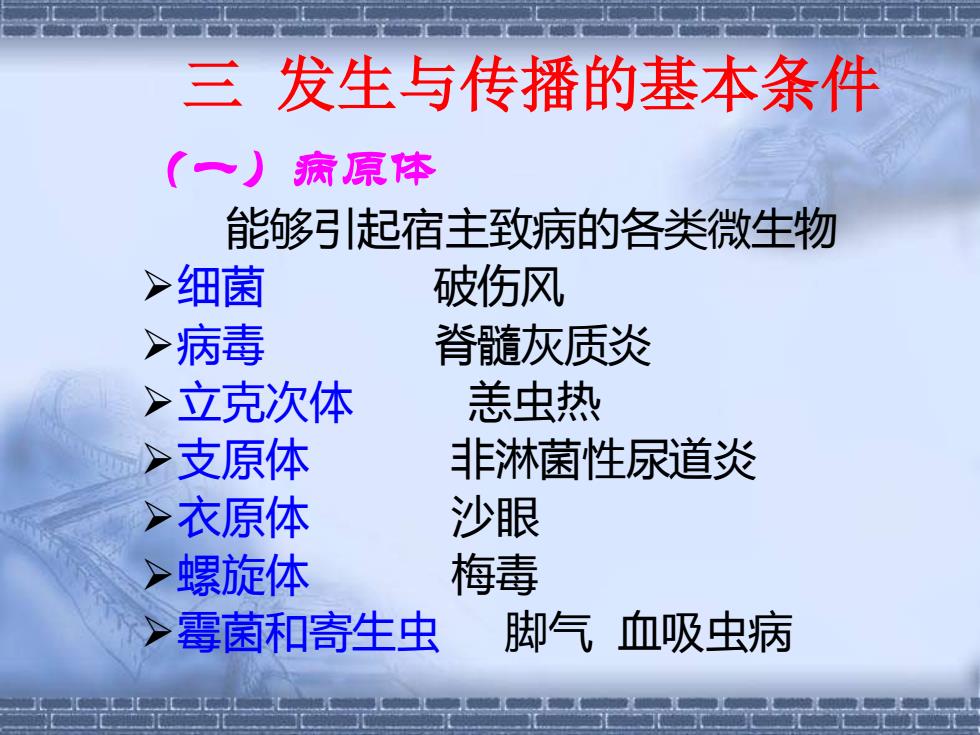 三 发生与传播的基本条件

（一）病原体

能够引起宿主致病的各类微生物

➢细菌 破伤风
➢病毒 脊髓灰质炎
➢立克次体 恙虫热
➢支原体 非淋菌性尿道炎
➢衣原体 沙眼
➢螺旋体 梅毒
➢霉菌和寄生虫 脚气 血吸虫病